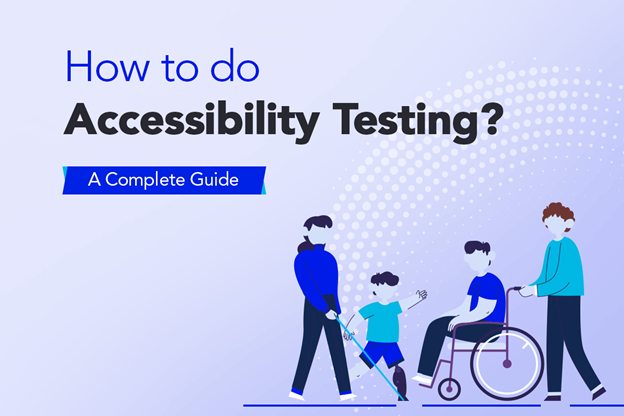 How to do
Accessibility Testing?

A Complete Guide